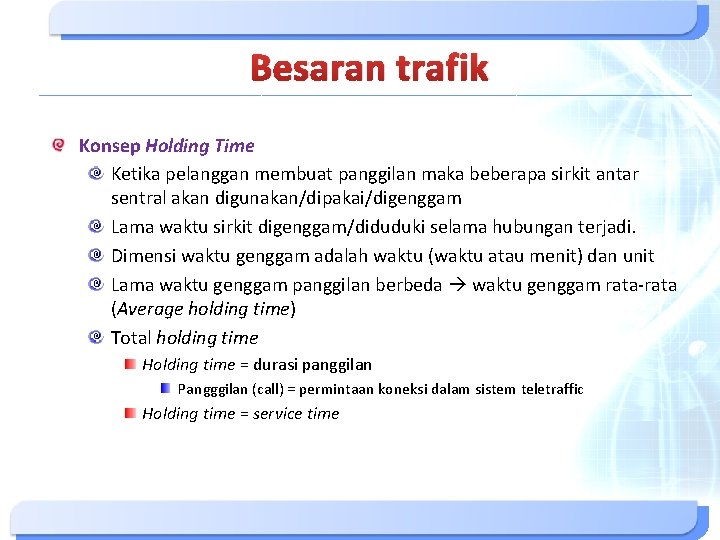 Besaran trafik

Konsep Holding Time

Ketika pelanggan membuat panggilan maka beberapa sirkit antar sentral akan digunakan/dipakai/digenggam

Lama waktu sirkit digenggam/diduduki selama hubungan terjadi.

Dimensi waktu genggam adalah waktu (waktu atau menit) dan unit

Lama waktu genggam panggilan berbeda → waktu genggam rata-rata (Average holding time)

Total holding time

Holding time = durasi panggilan

Pangggilan (call) = permintaan koneksi dalam sistem teletraffic

Holding time = service time